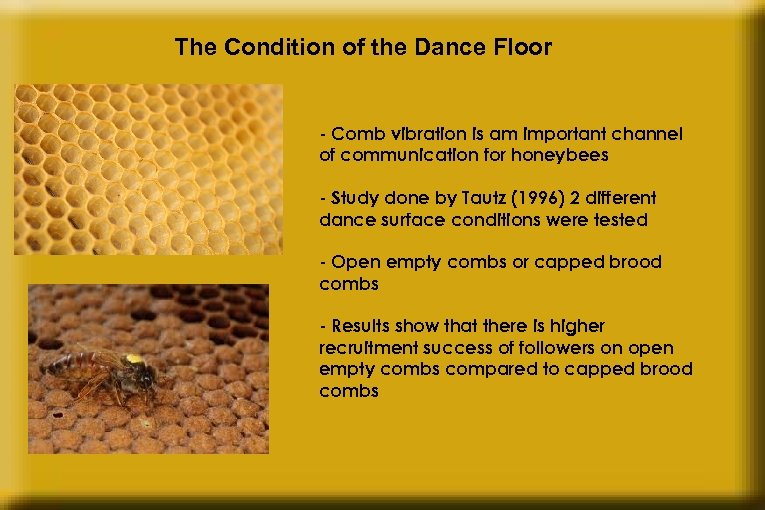 The Condition of the Dance Floor

- Comb vibration is am important channel of communication for honeybees

- Study done by Tautz (1996) 2 different dance surface conditions were tested

- Open empty combs or capped brood combs

- Results show that there is higher recruitment success of followers on open empty combs compared to capped brood combs